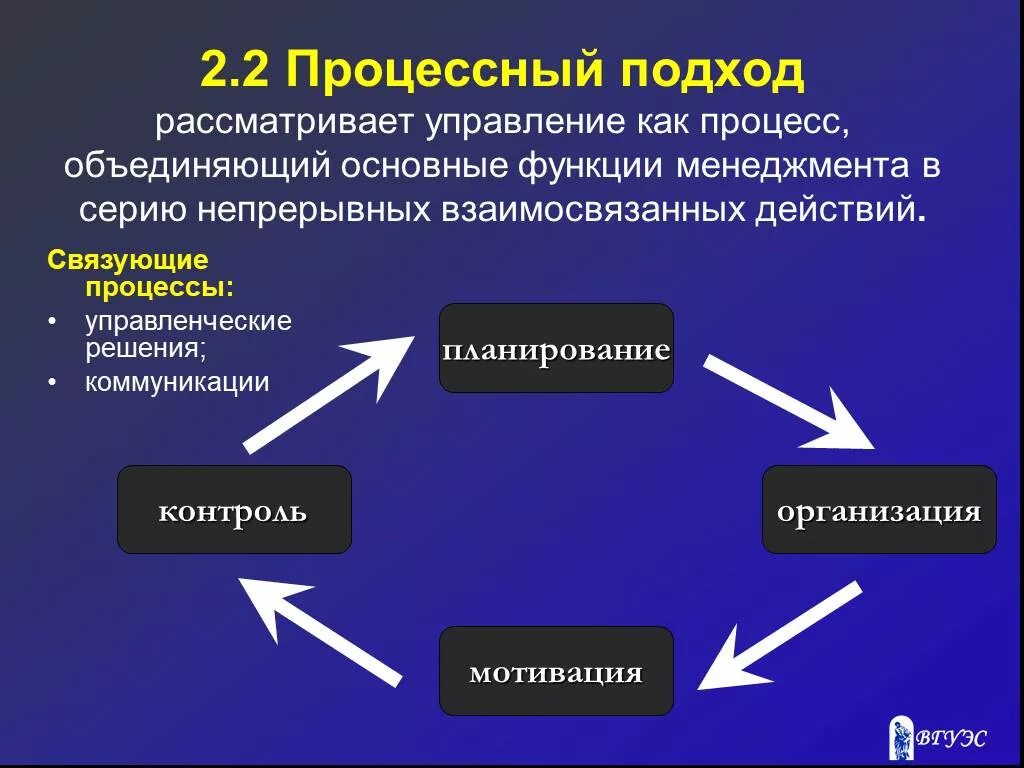 2.2 Процессный подход
рассматривает управление как процесс, объединяющий основные функции менеджмента в серию непрерывных взаимосвязанных действий.

Связующие процессы:
• управленческие решения;
• коммуникации

планирование

организация

мотивация

контроль

ВГУЭС